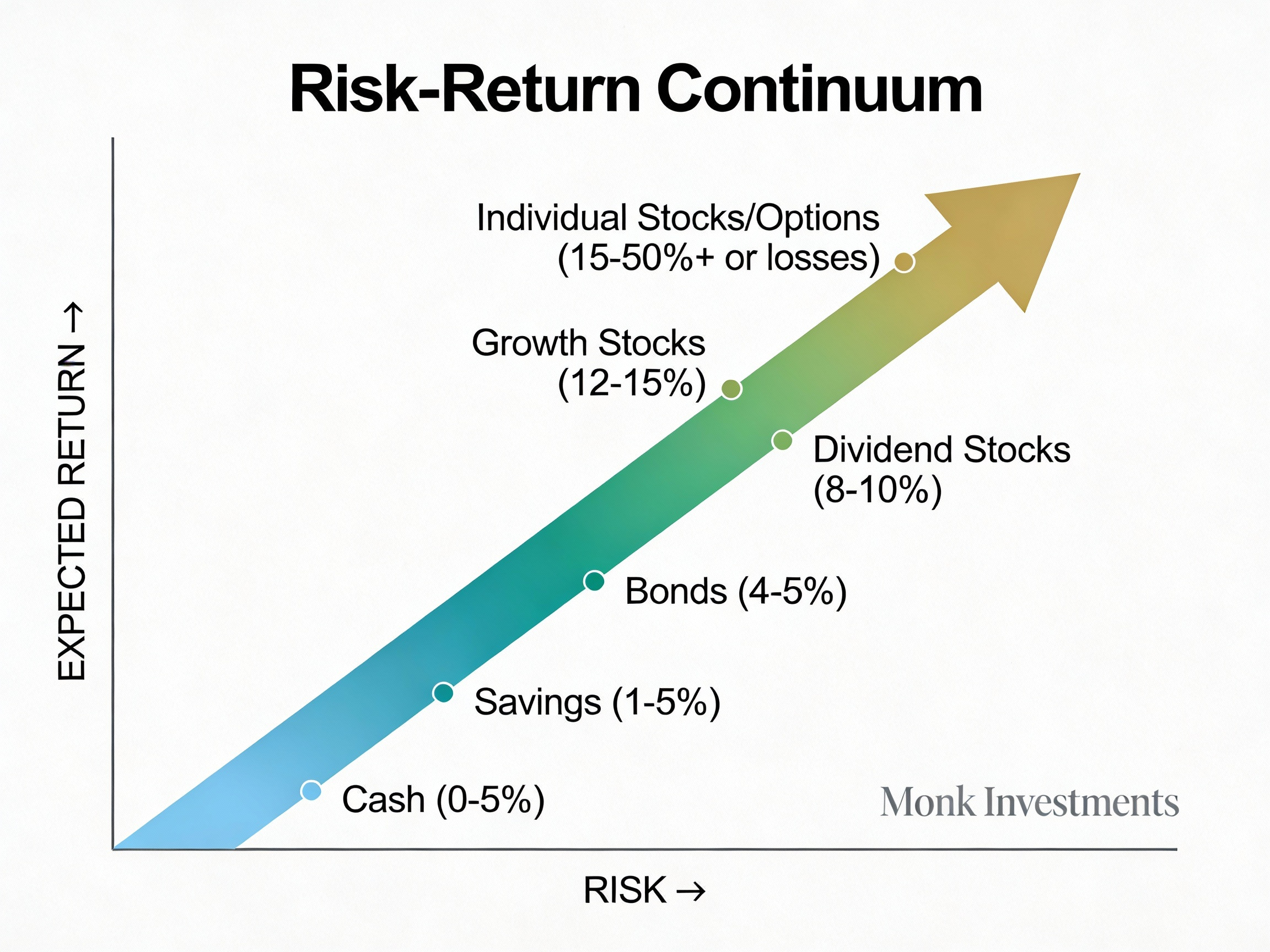 Risk-Return Continuum

EXPECTED RETURN →

Individual Stocks/Options (15-50%+ or losses)

Growth Stocks (12-15%)

Dividend Stocks (8-10%)

Bonds (4-5%)

Savings (1-5%)

Cash (0-5%)

Monk Investments

RISK →